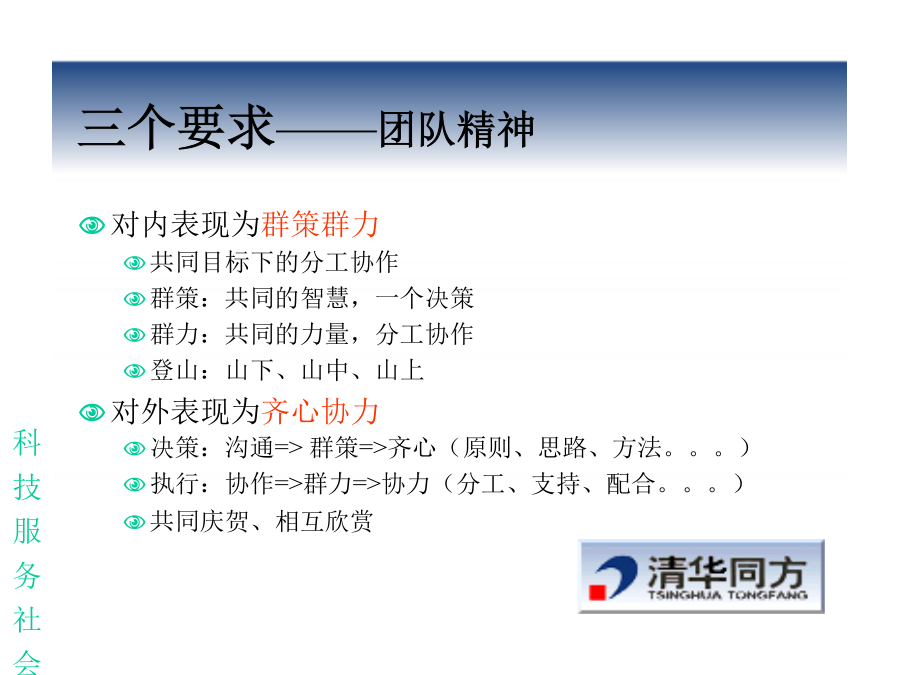 三个要求——团队精神

对内表现为群策群力

共同目标下的分工协作

群策：共同的智慧，一个决策

群力：共同的力量，分工协作

登山：山下、山中、山上

对外表现为齐心协力

决策：沟通=> 群策=>齐心（原则、思路、方法。。。）

执行：协作=>群力=>协力（分工、支持、配合。。。）

共同庆贺、相互欣赏

科技服务社会

清华同方
TSINGHUA TONGFANG